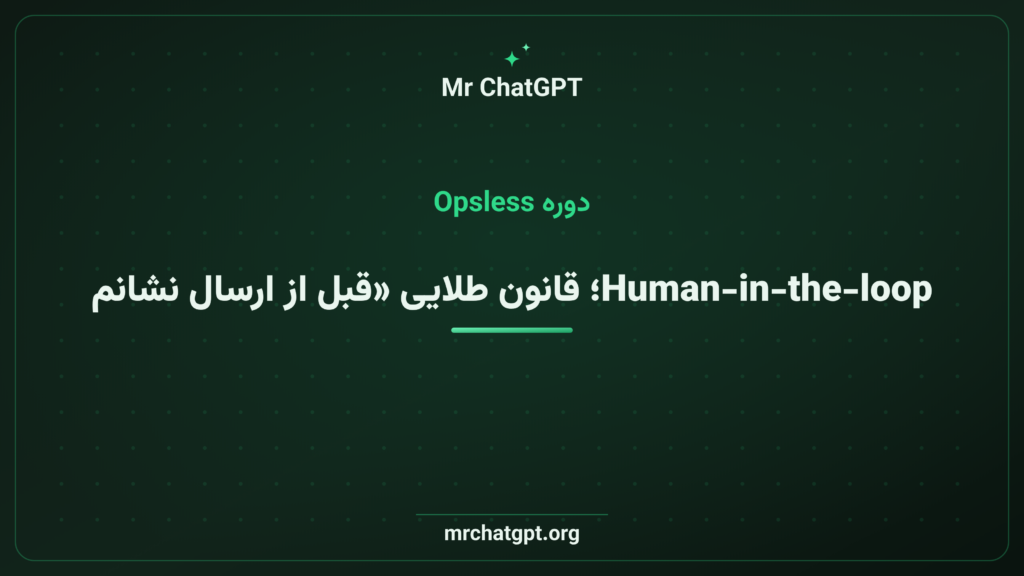 Mr ChatGPT

دوره Opsless

Human-in-the-loop؛ قانون طلایی «قبل از ارسال نشانم

mrchatgpt.org